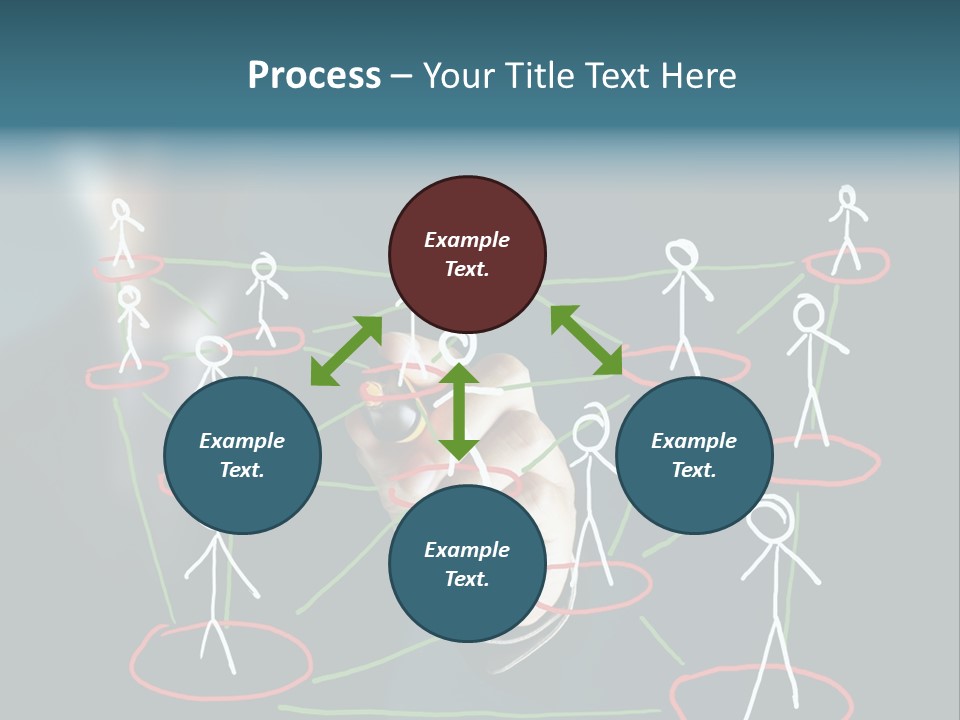 Process – Your Title Text Here

Example Text.

Example Text.

Example Text.

Example Text.